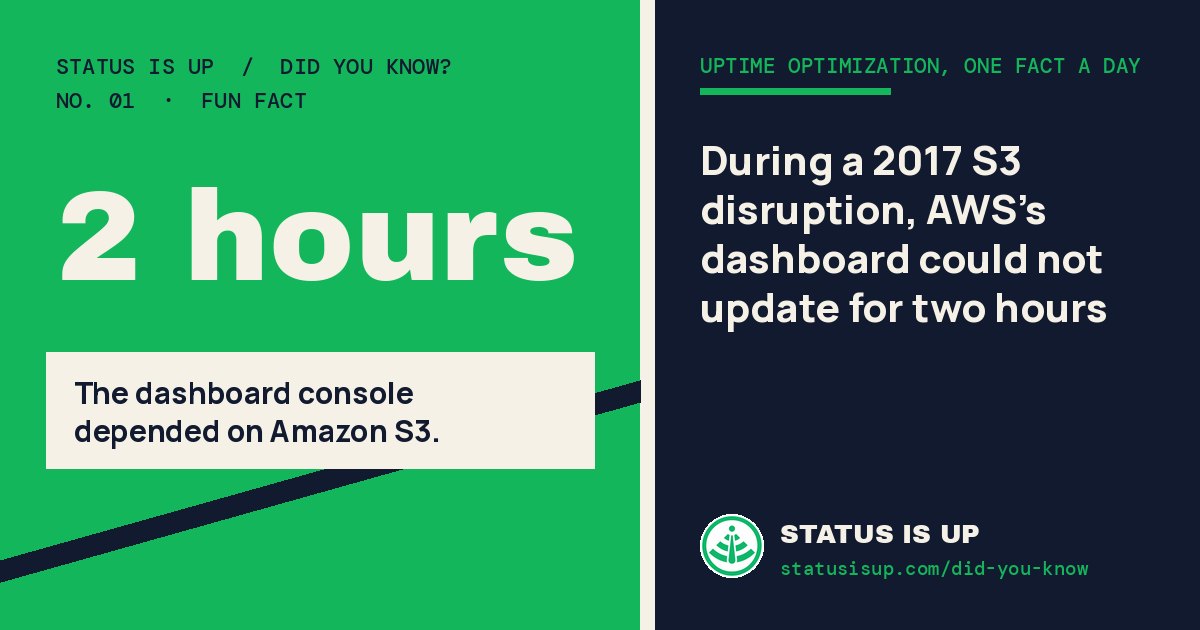 STATUS IS UP / DID YOU KNOW?
NO. 01 · FUN FACT

2 hours

The dashboard console depended on Amazon S3.

UPTIME OPTIMIZATION, ONE FACT A DAY

During a 2017 S3 disruption, AWS's dashboard could not update for two hours

STATUS IS UP
statusisup.com/did-you-know